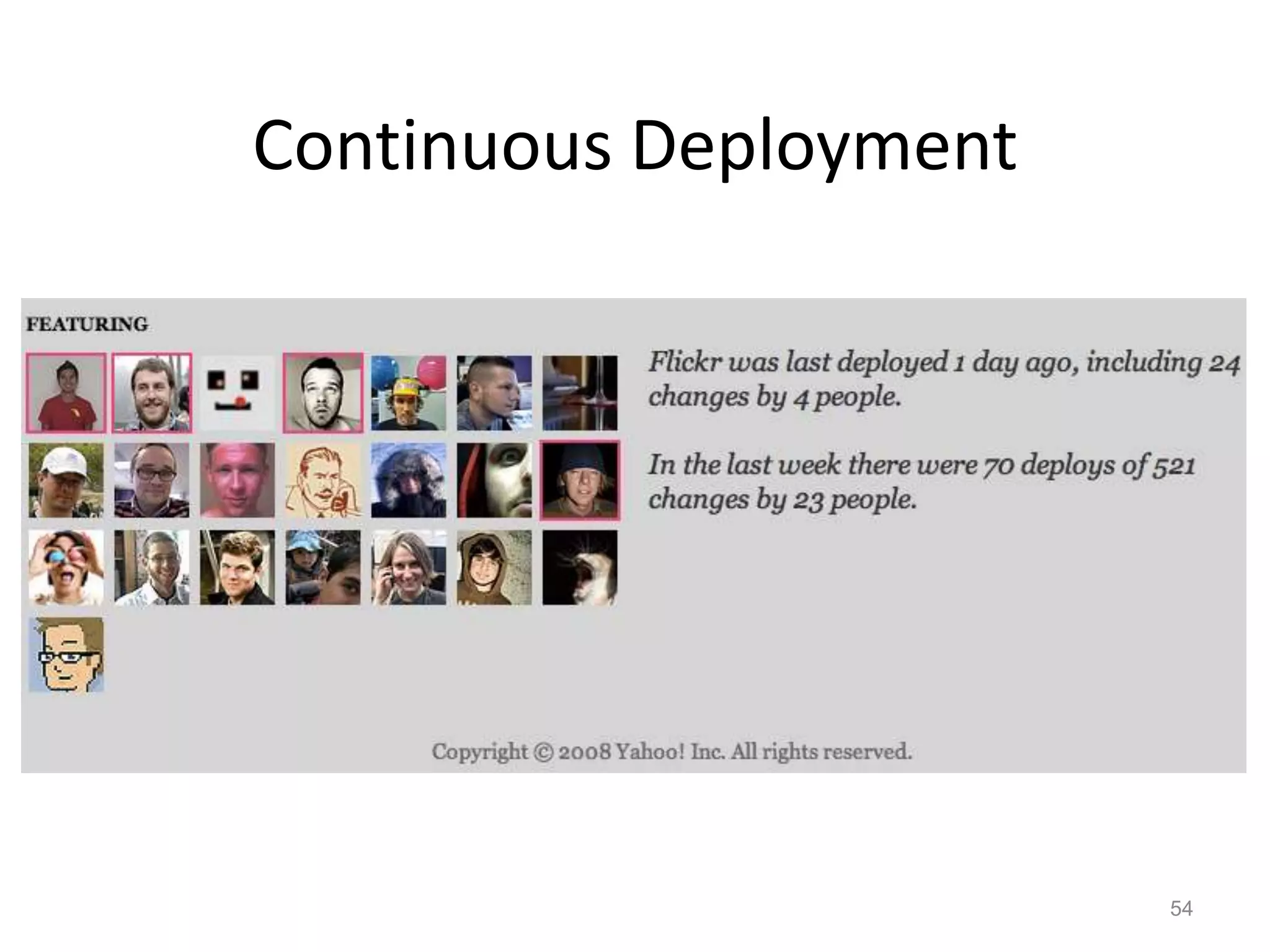 Continuous Deployment

FEATURING

Flickr was last deployed 1 day ago, including 24 changes by 4 people.

In the last week there were 70 deploys of 521 changes by 23 people.

Copyright © 2008 Yahoo! Inc. All rights reserved.

54